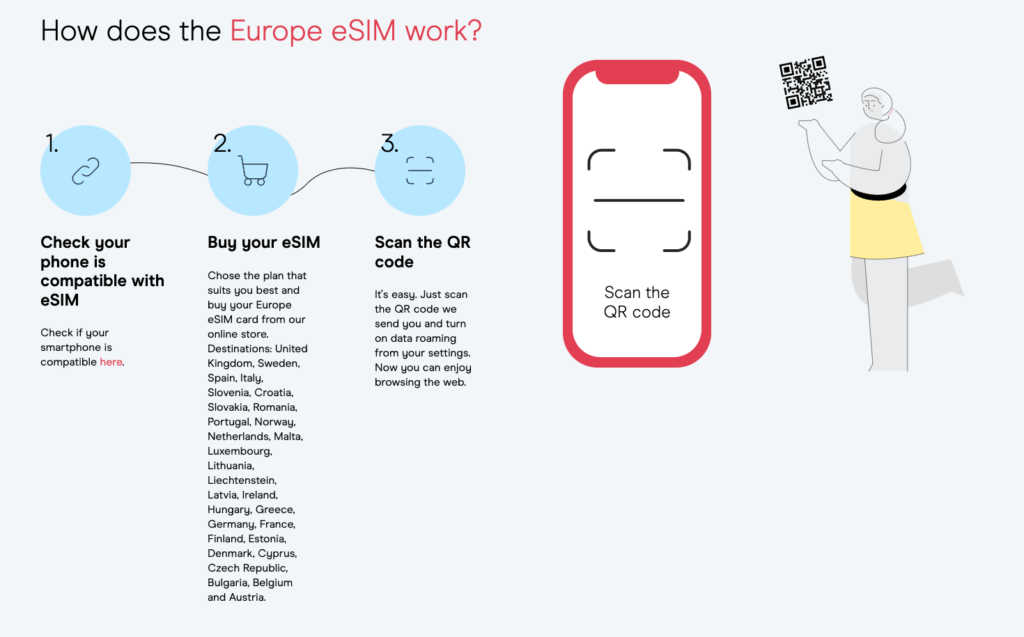 How does the Europe eSIM work?

1.

Check your phone is compatible with eSIM

Check if your smartphone is compatible here.

2.

Buy your eSIM

Chose the plan that suits you best and buy your Europe eSIM card from our online store. Destinations: United Kingdom, Sweden, Spain, Italy, Slovenia, Croatia, Slovakia, Romania, Portugal, Norway, Netherlands, Malta, Luxembourg, Lithuania, Liechtenstein, Latvia, Ireland, Hungary, Greece, Germany, France, Finland, Estonia, Denmark, Cyprus, Czech Republic, Bulgaria, Belgium and Austria.

3.

Scan the QR code

It's easy. Just scan the QR code we send you and turn on data roaming from your settings. Now you can enjoy browsing the web.

Scan the QR code